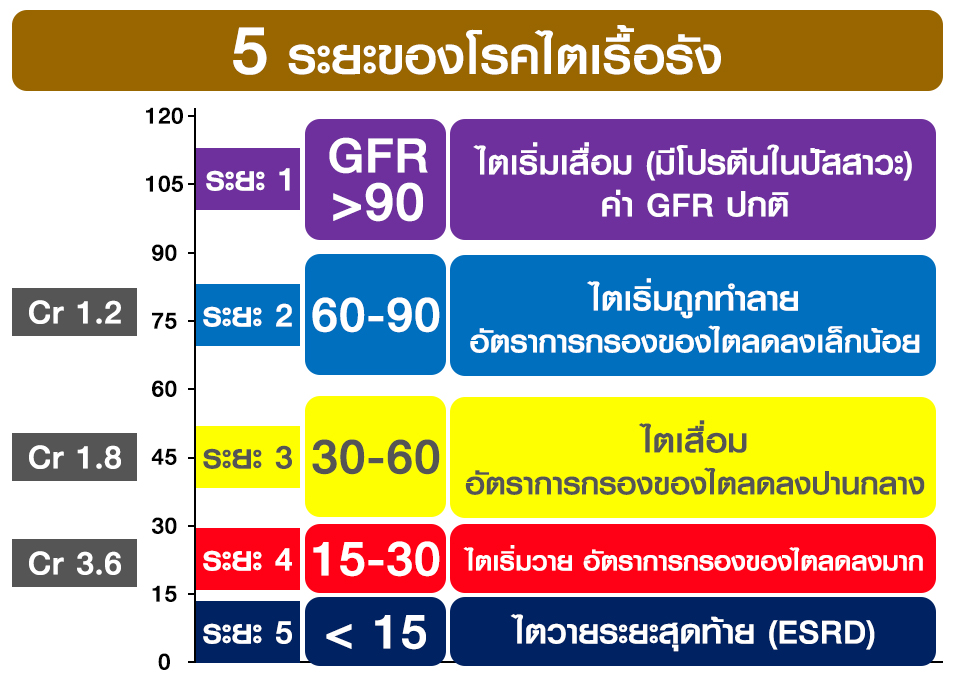 5 ระยะของโรคไตเรื้อรัง

120
105
90
75
60
45
30
15
0

Cr 1.2
Cr 1.8
Cr 3.6

ระยะ 1
GFR >90
ไตเริ่มเสื่อม (มีโปรตีนในปัสสาวะ) ค่า GFR ปกติ

ระยะ 2
60-90
ไตเริ่มถูกทำลาย อัตราการกรองของไตลดลงเล็กน้อย

ระยะ 3
30-60
ไตเสื่อม อัตราการกรองของไตลดลงปานกลาง

ระยะ 4
15-30
ไตเริ่มวาย อัตราการกรองของไตลดลงมาก

ระยะ 5
< 15
ไตวายระยะสุดท้าย (ESRD)